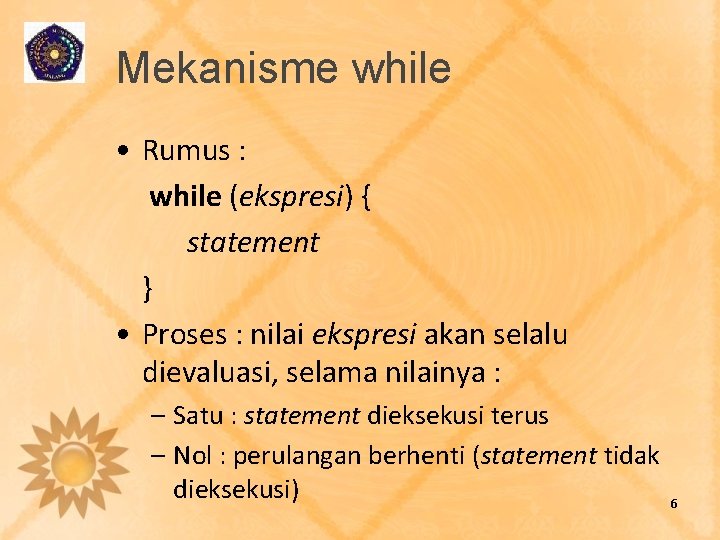 Mekanisme while

• Rumus :

while (ekspresi) {

statement

}

• Proses : nilai ekspresi akan selalu dievaluasi, selama nilainya :

– Satu : statement dieksekusi terus

– Nol : perulangan berhenti (statement tidak dieksekusi)

6